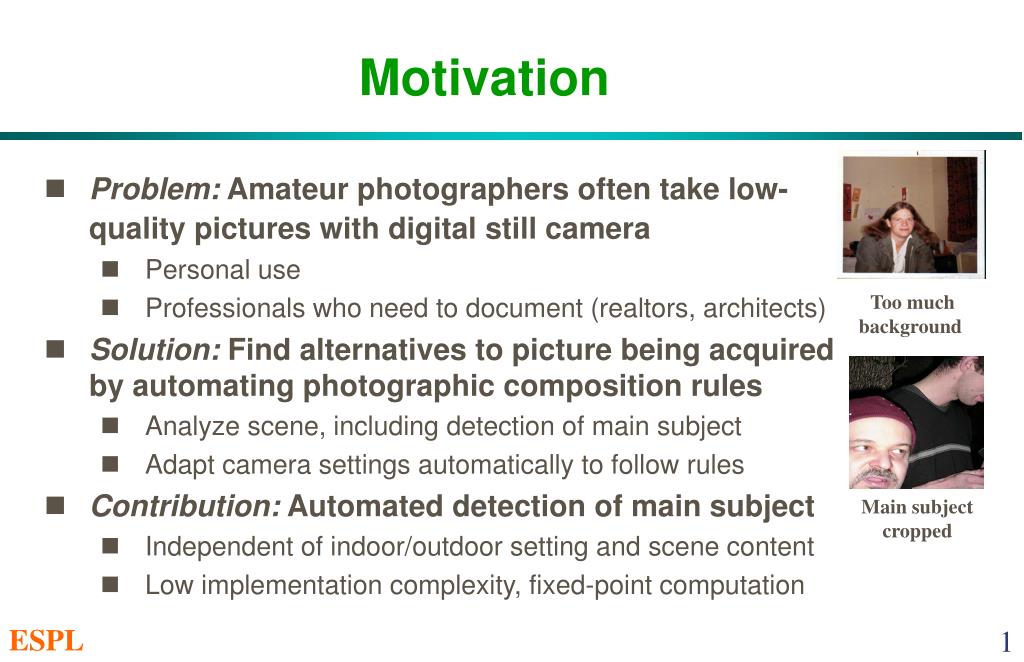 Motivation

Problem: Amateur photographers often take low-quality pictures with digital still camera
Personal use
Professionals who need to document (realtors, architects)
Solution: Find alternatives to picture being acquired by automating photographic composition rules
Analyze scene, including detection of main subject
Adapt camera settings automatically to follow rules
Contribution: Automated detection of main subject
Independent of indoor/outdoor setting and scene content
Low implementation complexity, fixed-point computation

Too much background

Main subject cropped

ESPL

1